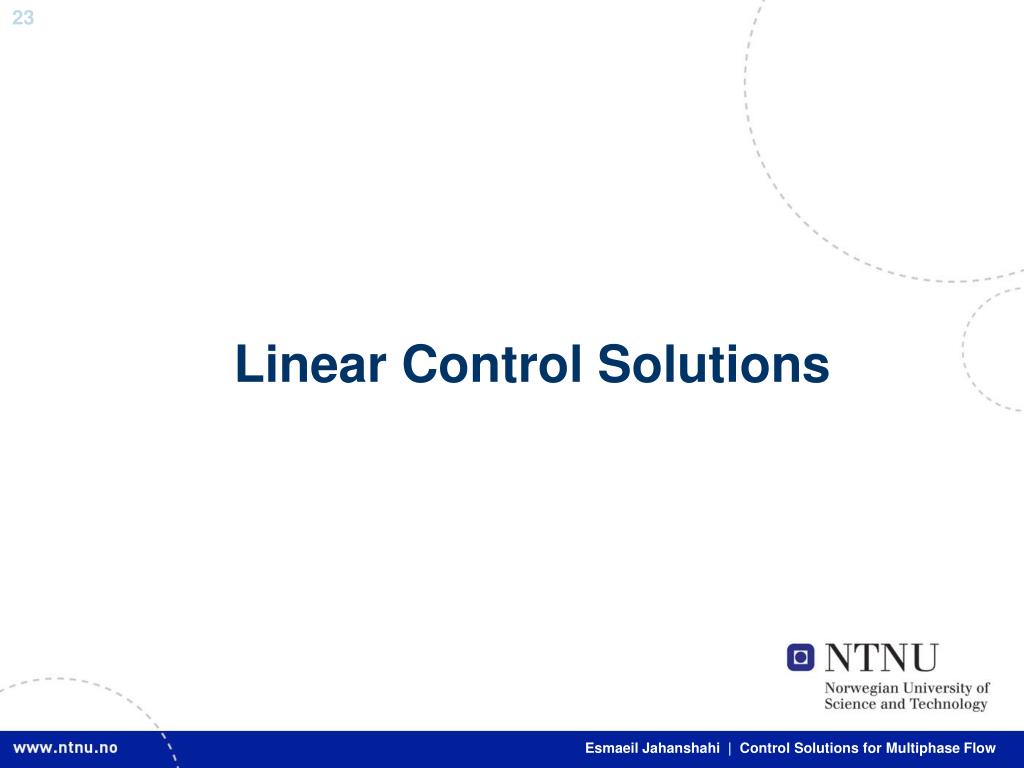 23

Linear Control Solutions

NTNU
Norwegian University of Science and Technology

www.ntnu.no

Esmaeil Jahanshahi | Control Solutions for Multiphase Flow